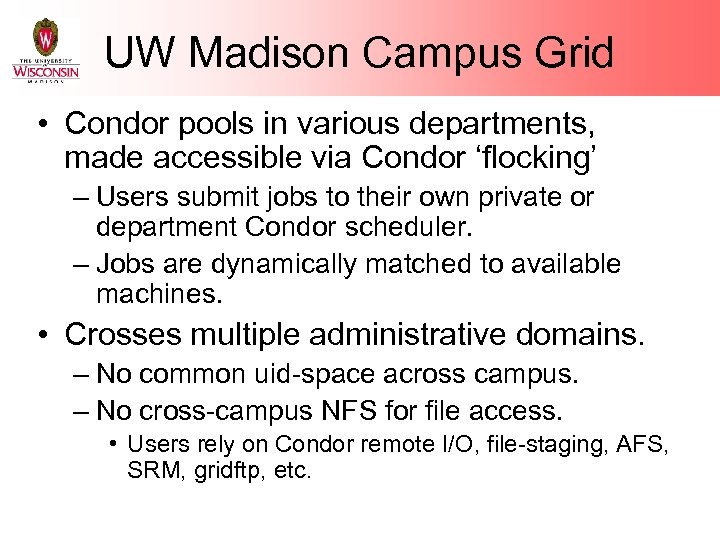 THE UNIVERSITY
WISCONSIN
MADISON

UW Madison Campus Grid

• Condor pools in various departments, made accessible via Condor ‘flocking’
– Users submit jobs to their own private or department Condor scheduler.
– Jobs are dynamically matched to available machines.

• Crosses multiple administrative domains.
– No common uid-space across campus.
– No cross-campus NFS for file access.
• Users rely on Condor remote I/O, file-staging, AFS, SRM, gridftp, etc.